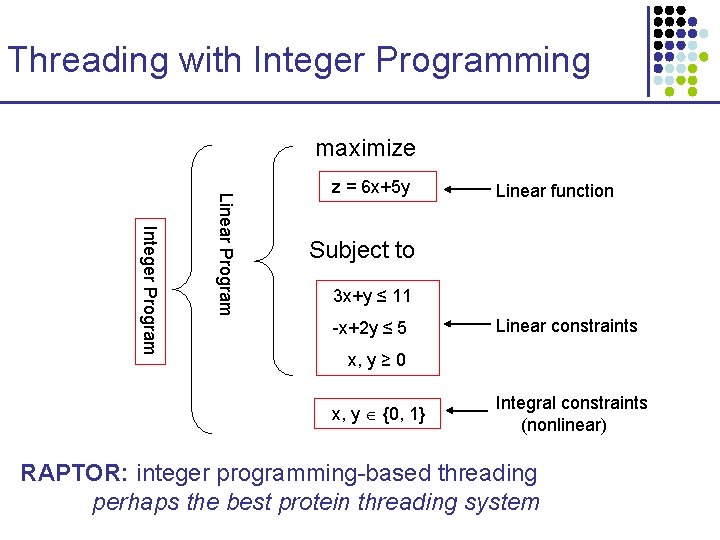 Threading with Integer Programming

Integer Program

Linear Program

maximize

$z = 6x+5y$

Linear function

Subject to

$3x+y \leq 11$

$-x+2y \leq 5$

$x, y \geq 0$

Linear constraints

$x, y \in \{0, 1\}$

Integral constraints (nonlinear)

RAPTOR: integer programming-based threading
perhaps the best protein threading system